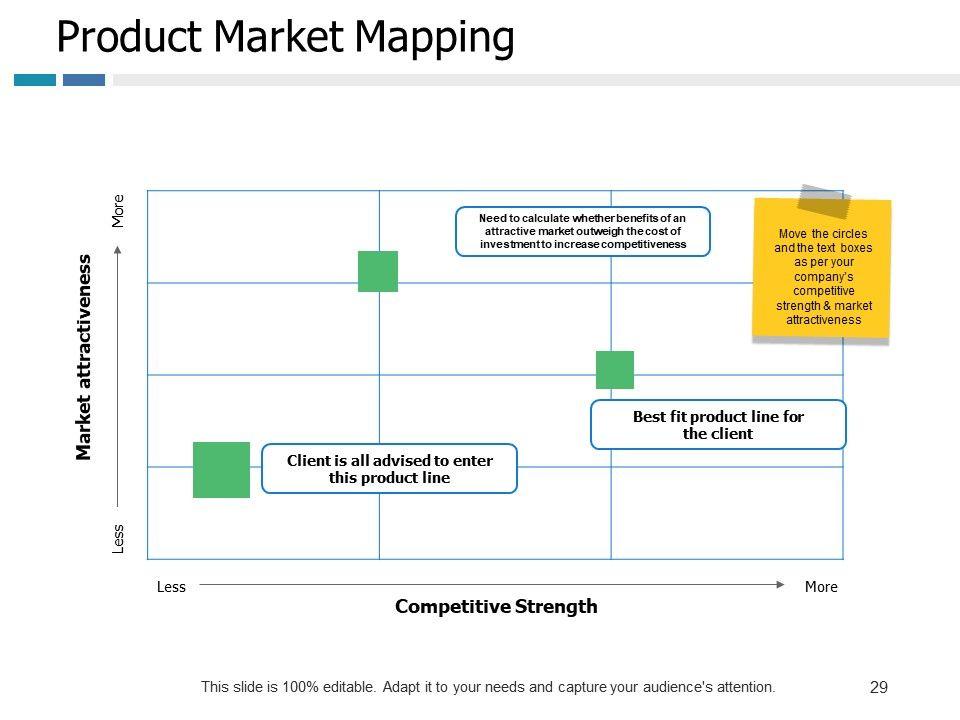 Product Market Mapping

More

Market attractiveness

Less

Need to calculate whether benefits of an attractive market outweigh the cost of investment to increase competitiveness

Move the circles and the text boxes as per your company's competitive strength & market attractiveness

Best fit product line for the client

Client is all advised to enter this product line

Less

More

Competitive Strength

This slide is 100% editable. Adapt it to your needs and capture your audience's attention.

29